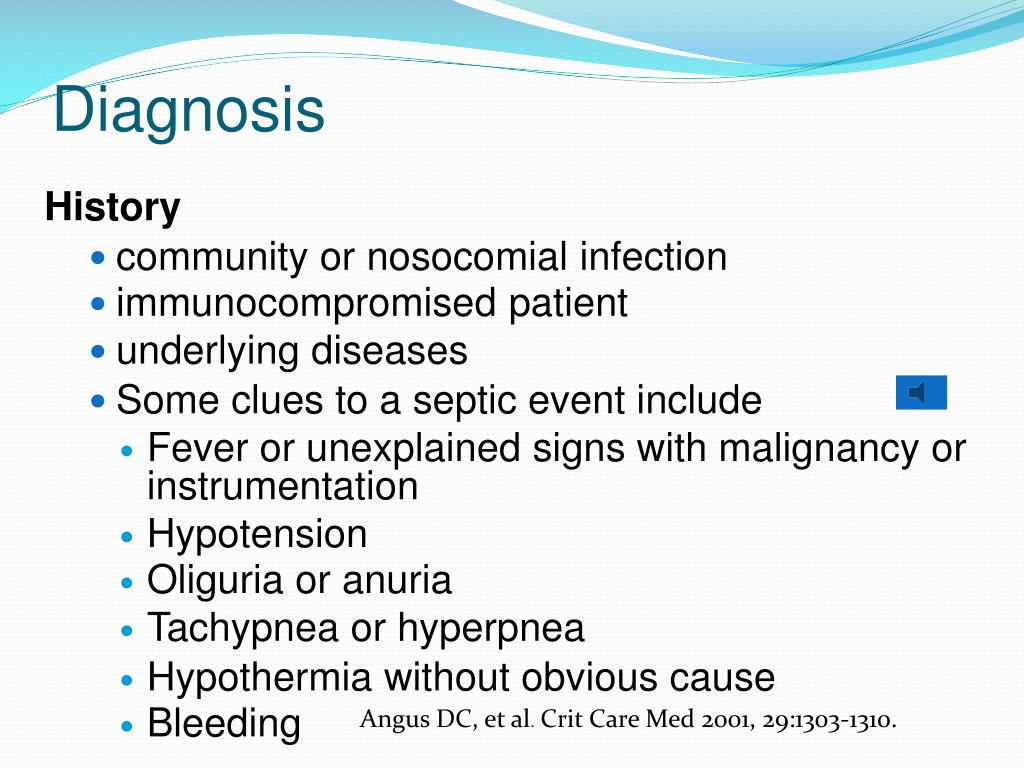 Diagnosis

History

- community or nosocomial infection
- immunocompromised patient
- underlying diseases
- Some clues to a septic event include
  - Fever or unexplained signs with malignancy or instrumentation
  - Hypotension
  - Oliguria or anuria
  - Tachypnea or hyperpnea
  - Hypothermia without obvious cause
  - Bleeding

Angus DC, et al. Crit Care Med 2001, 29:1303-1310.